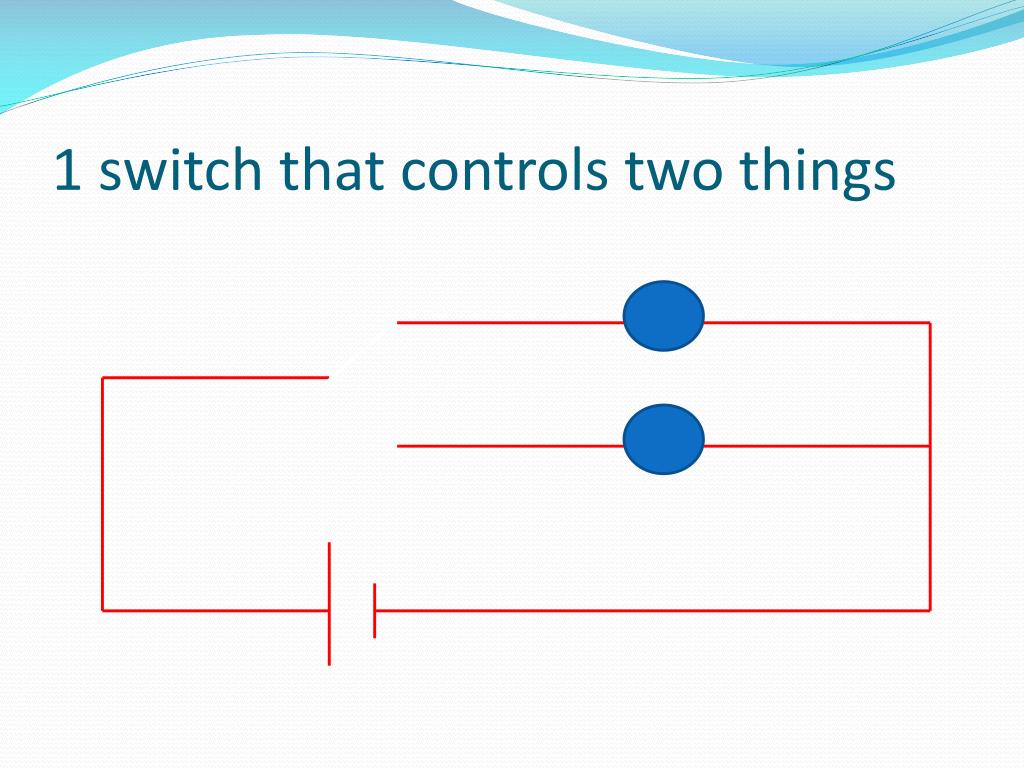 1 switch that controls two things